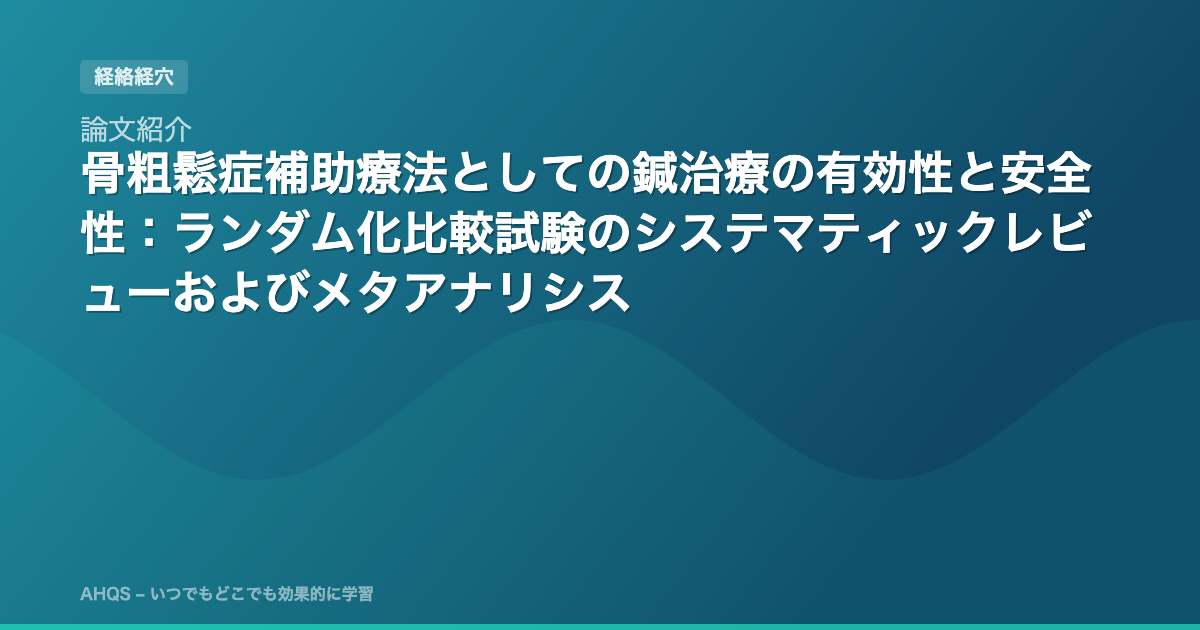 経絡経穴

論文紹介

骨粗鬆症補助療法としての鍼治療の有効性と安全性：ランダム化比較試験のシステマティックレビューおよびメタアナリシス

AHQS – いつでもどこでも効果的に学習